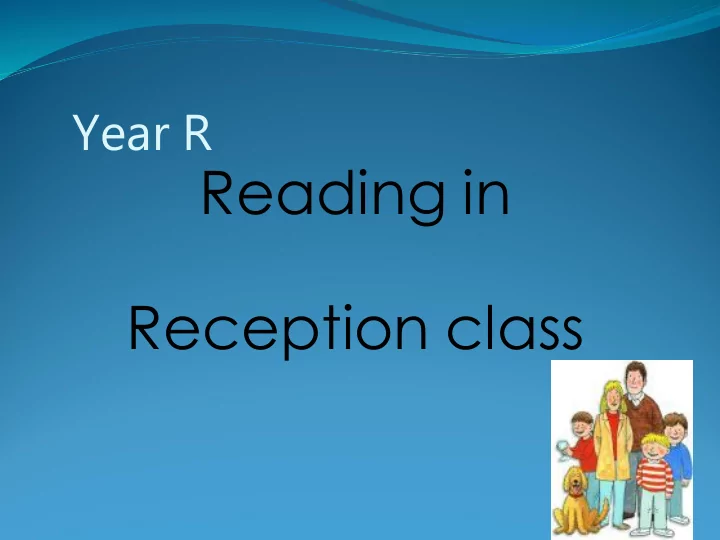 Year R

Reading in

Reception class